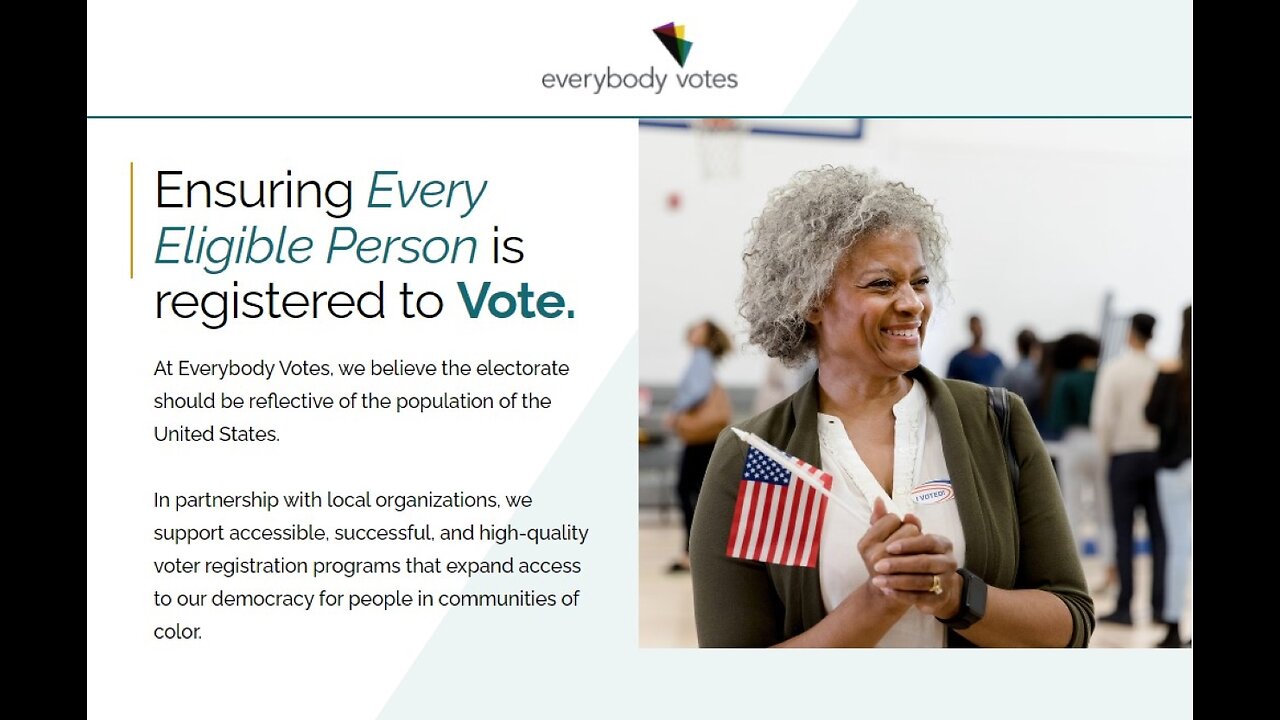 everybody votes

Ensuring Every Eligible Person is registered to Vote.

At Everybody Votes, we believe the electorate should be reflective of the population of the United States.

In partnership with local organizations, we support accessible, successful, and high-quality voter registration programs that expand access to our democracy for people in communities of color.

I VOTED!